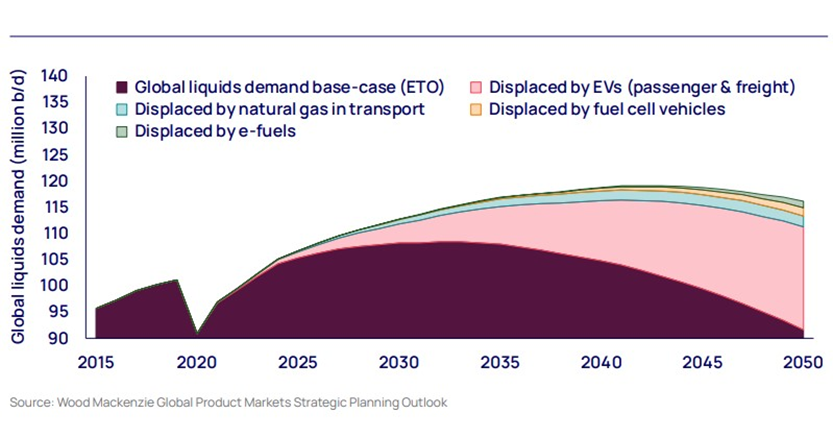 Global liquids demand (million b/d)

140
135
130
125
120
115
110
105
100
95
90

Global liquids demand base-case (ETO)
Displaced by EVs (passenger & freight)
Displaced by natural gas in transport
Displaced by fuel cell vehicles
Displaced by e-fuels

2015 2020 2025 2030 2035 2040 2045 2050

Source: Wood Mackenzie Global Product Markets Strategic Planning Outlook